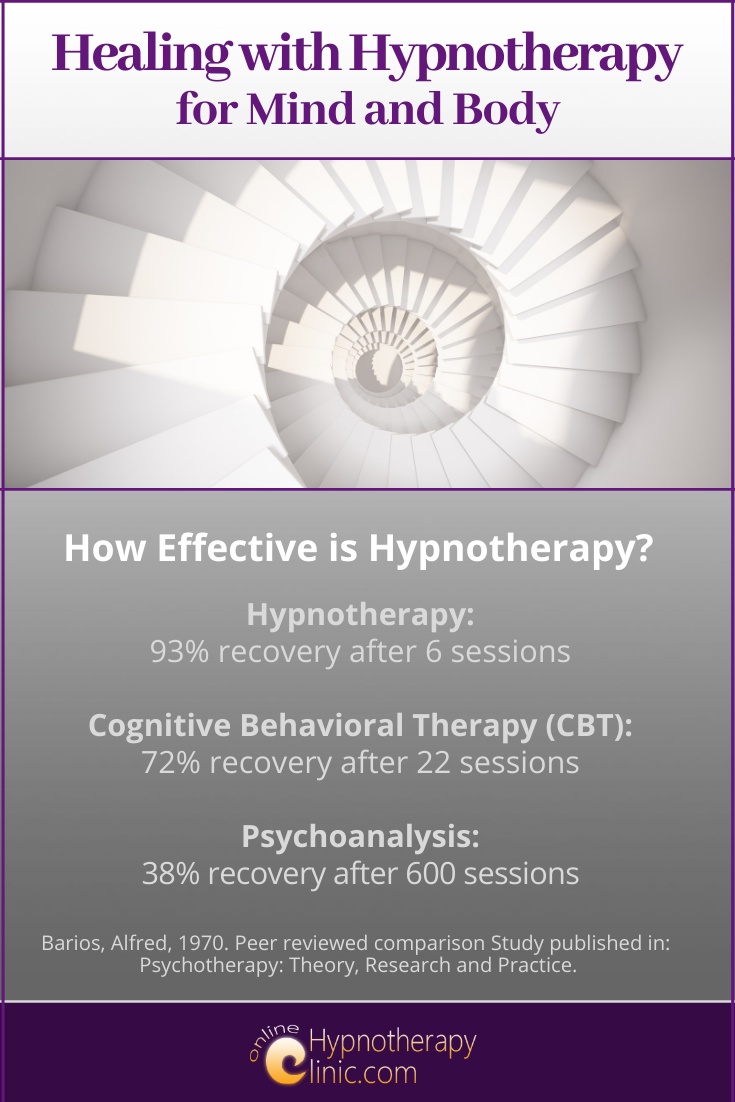 Healing with Hypnotherapy for Mind and Body

How Effective is Hypnotherapy?

Hypnotherapy:
93% recovery after 6 sessions

Cognitive Behavioral Therapy (CBT):
72% recovery after 22 sessions

Psychoanalysis:
38% recovery after 600 sessions

Barios, Alfred, 1970. Peer reviewed comparison Study published in: Psychotherapy: Theory, Research and Practice.

online Hypnotherapy Clinic.com